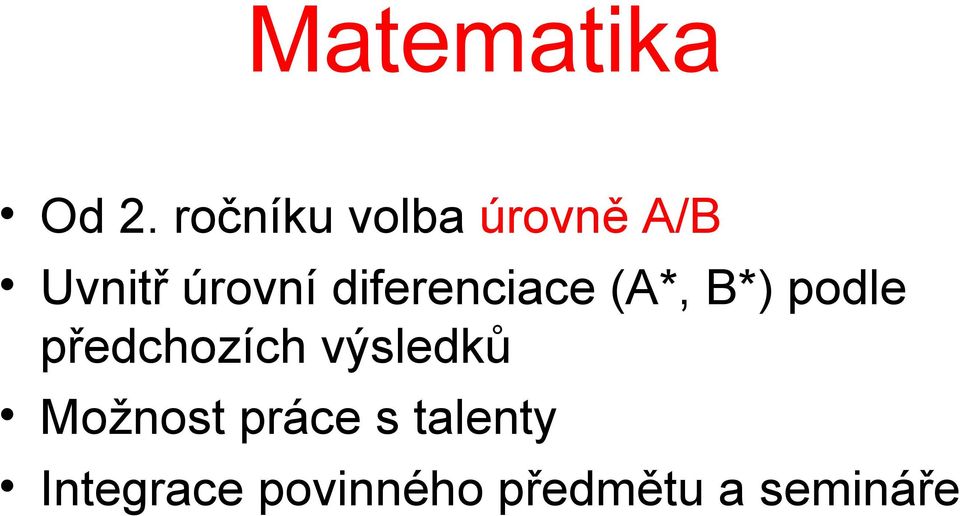 Matematika

• Od 2. ročníku volba úrovně A/B
• Uvnitř úrovní diferenciace (A*, B*) podle předchozích výsledků
• Možnost práce s talenty
• Integrace povinného předmětu a semináře